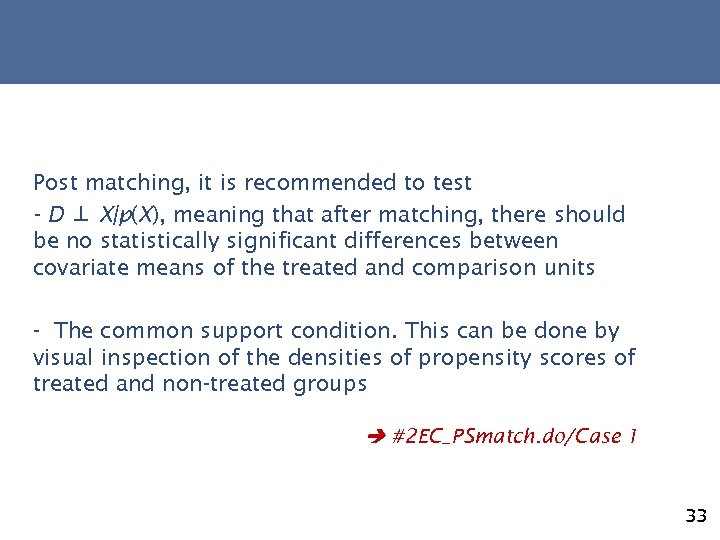 Post matching, it is recommended to test

- $D \perp X|p(X)$, meaning that after matching, there should be no statistically significant differences between covariate means of the treated and comparison units

- The common support condition. This can be done by visual inspection of the densities of propensity scores of treated and non-treated groups

➔ #2EC_PSmatch.do/Case 1

33